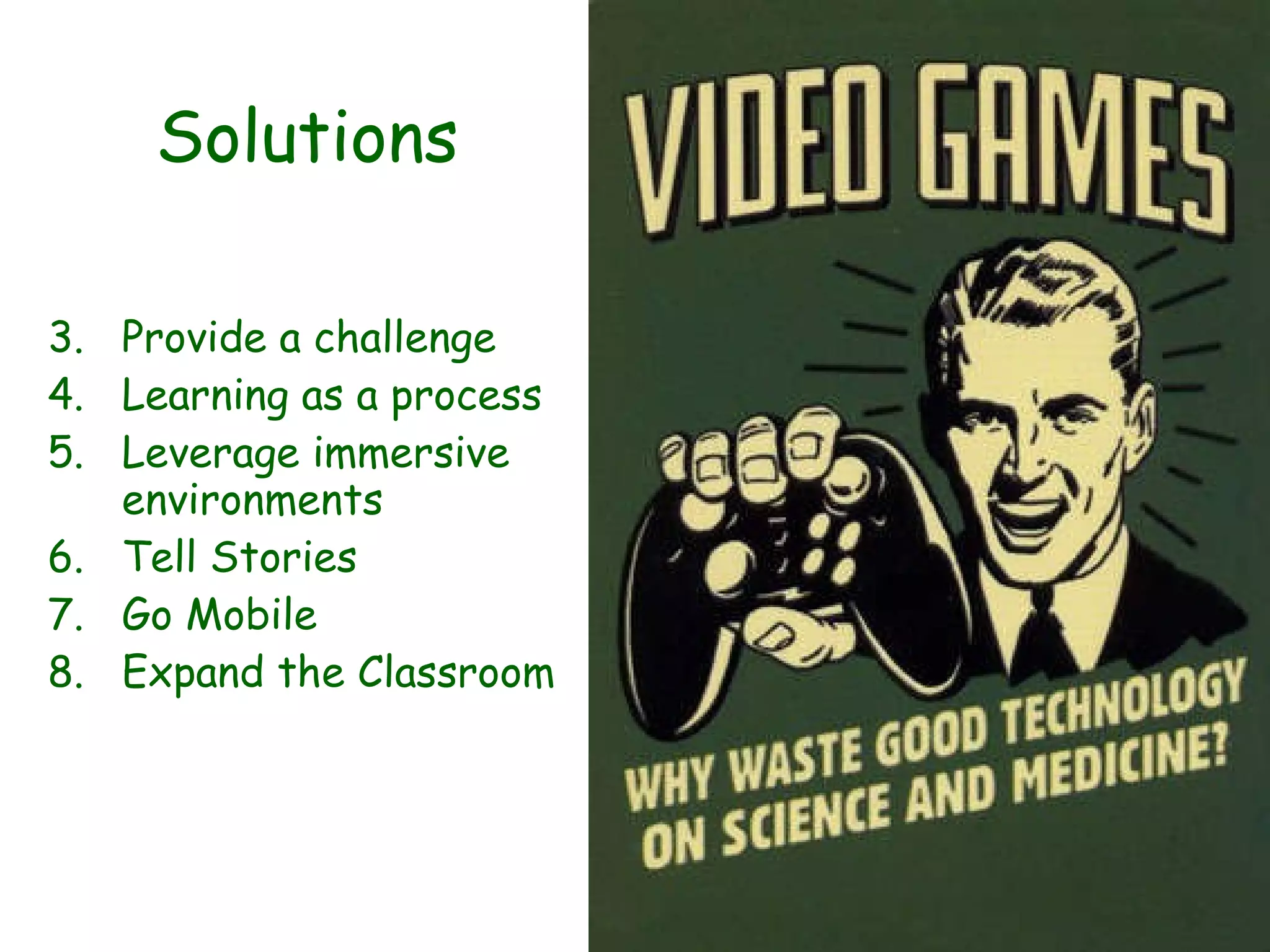 Solutions

3. Provide a challenge
4. Learning as a process
5. Leverage immersive environments
6. Tell Stories
7. Go Mobile
8. Expand the Classroom

VIDEO GAMES

WHY WASTE GOOD TECHNOLOGY ON SCIENCE AND MEDICINE?